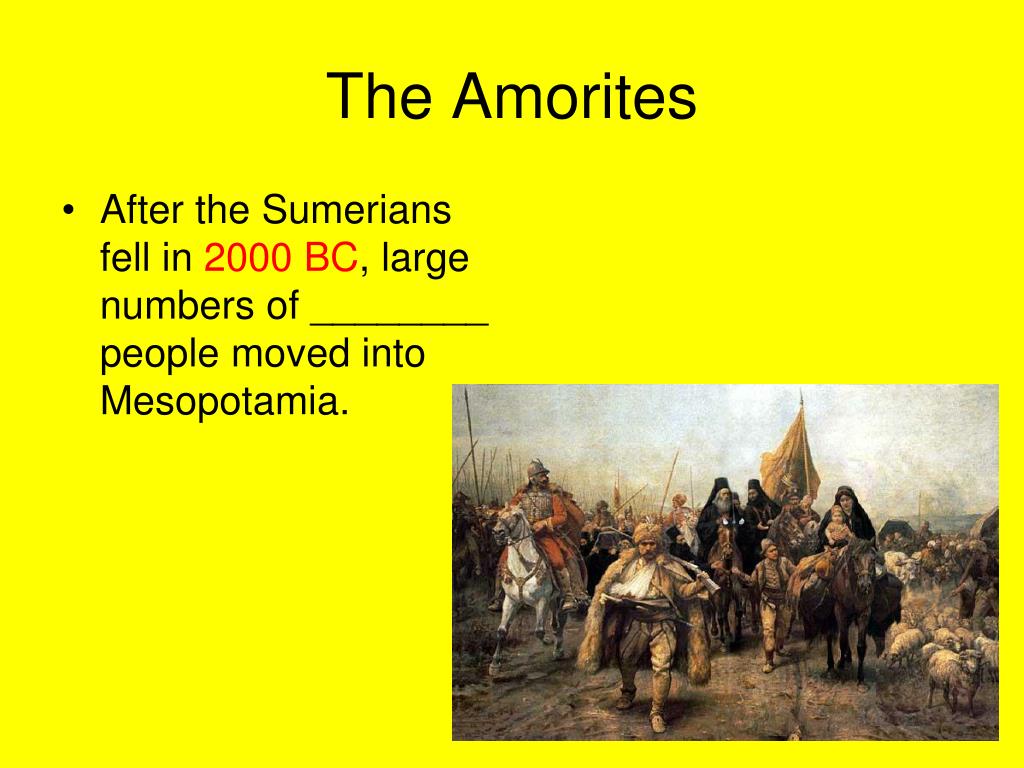 The Amorites

• After the Sumerians fell in 2000 BC, large numbers of ________ people moved into Mesopotamia.